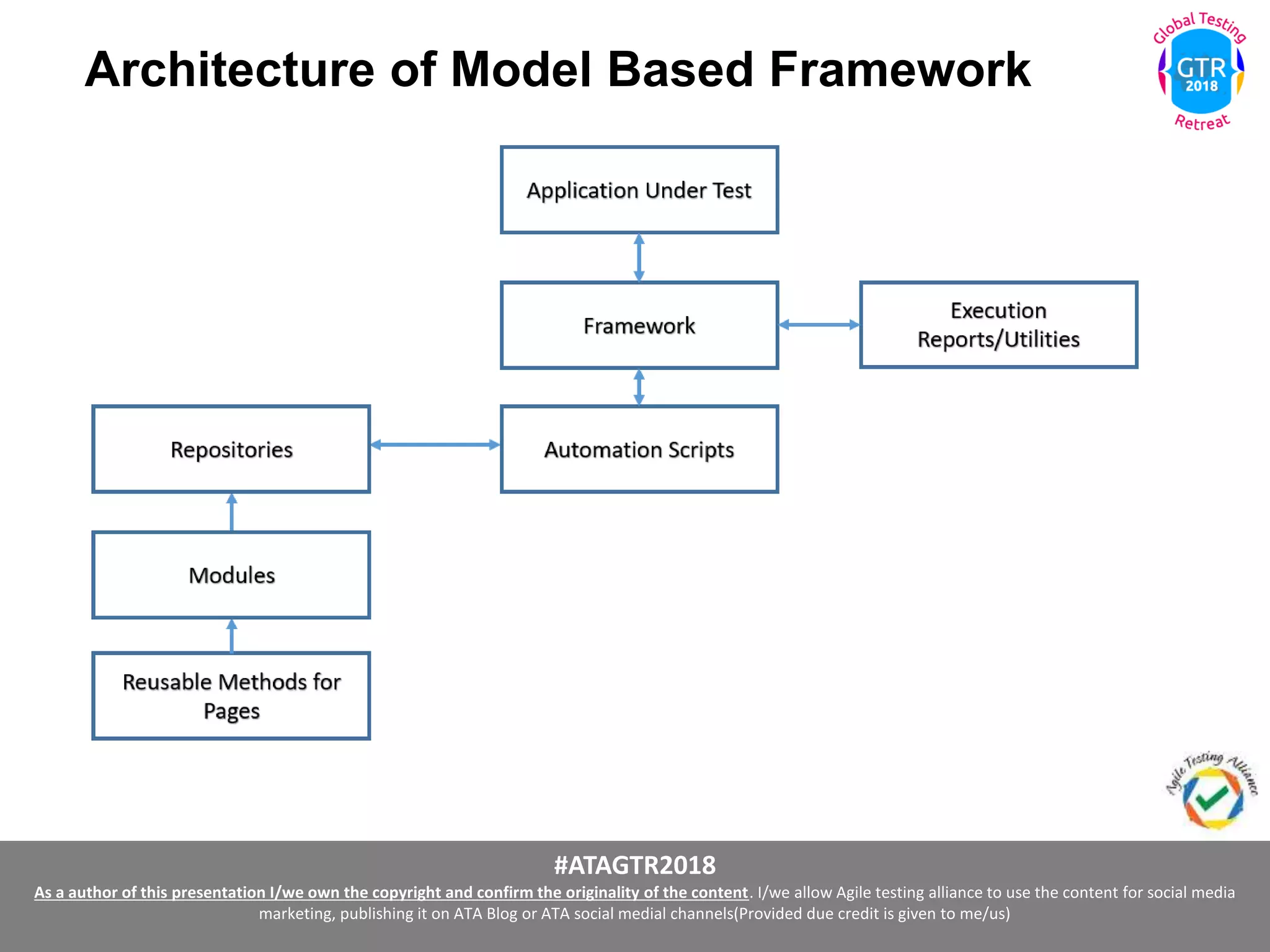 Architecture of Model Based Framework

Global Testing
GTR
2018
Retreat

Application Under Test

Framework

Execution Reports/Utilities

Repositories

Automation Scripts

Modules

Reusable Methods for Pages

Agile Testing Alliance

#ATAGTR2018

As a author of this presentation I/we own the copyright and confirm the originality of the content. I/we allow Agile testing alliance to use the content for social media marketing, publishing it on ATA Blog or ATA social medial channels(Provided due credit is given to me/us)